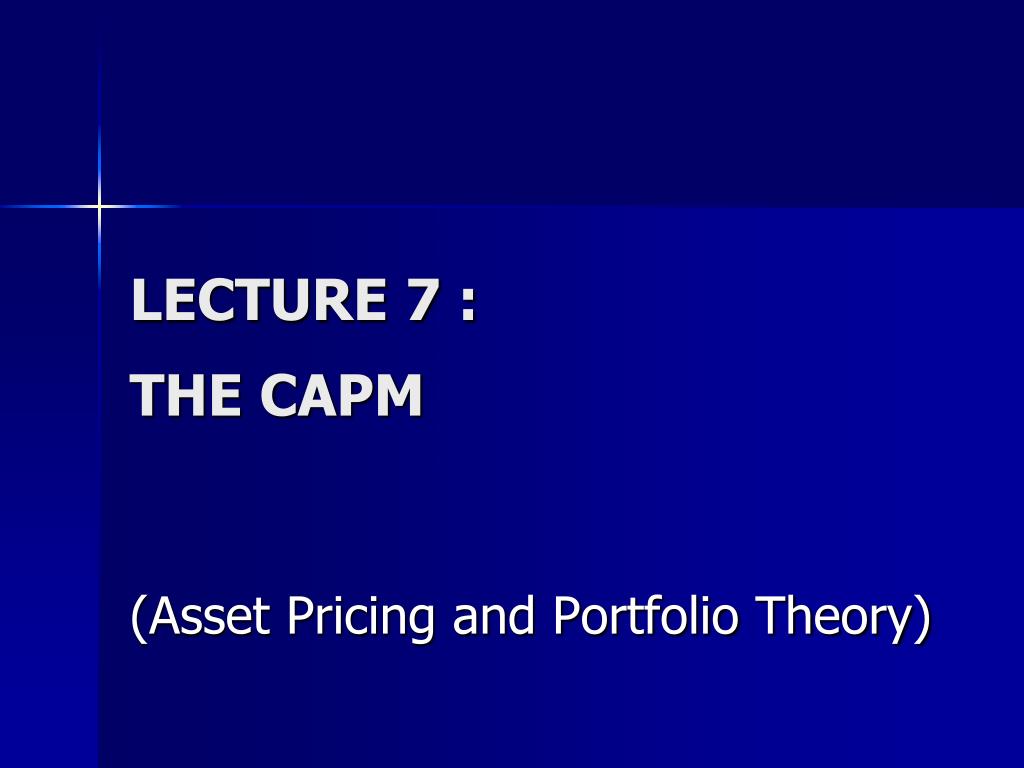 LECTURE 7 :
THE CAPM

(Asset Pricing and Portfolio Theory)